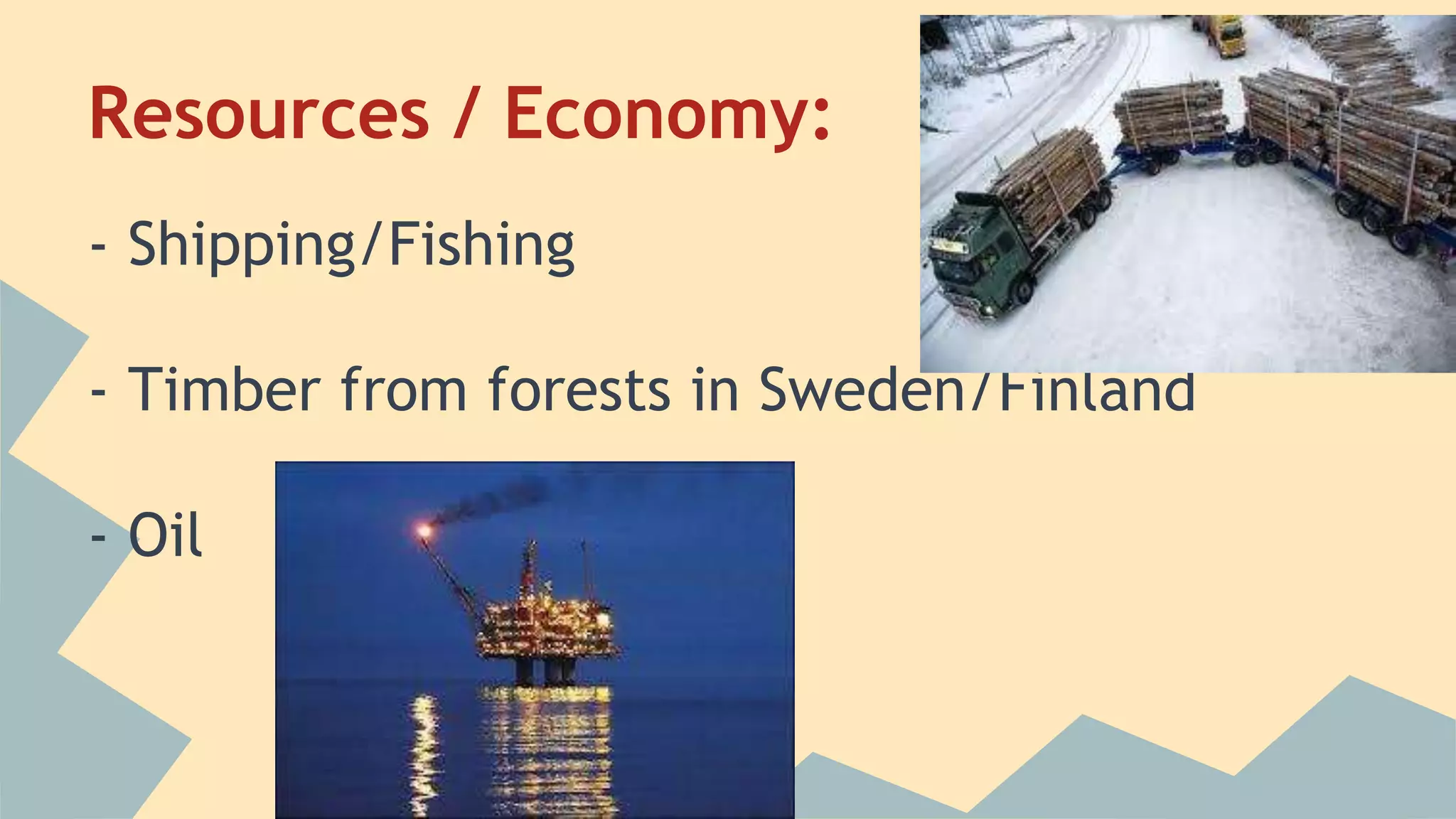 Resources / Economy:

- Shipping/Fishing

- Timber from forests in Sweden/Finland

- Oil